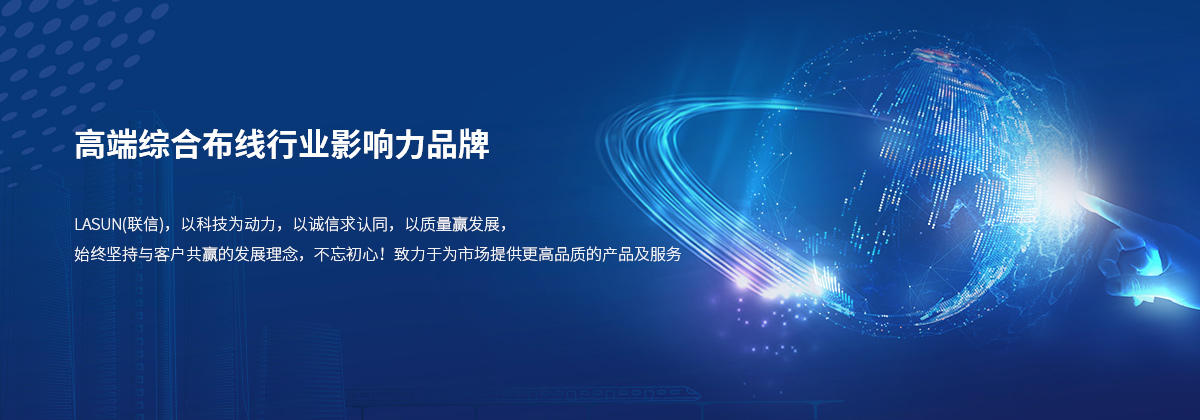 高端综合布线行业影响力品牌

LASUN(联信)，以科技为动力，以诚信求认同，以质量赢发展，
始终坚持与客户共赢的发展理念，不忘初心！致力于为市场提供更高品质的产品及服务